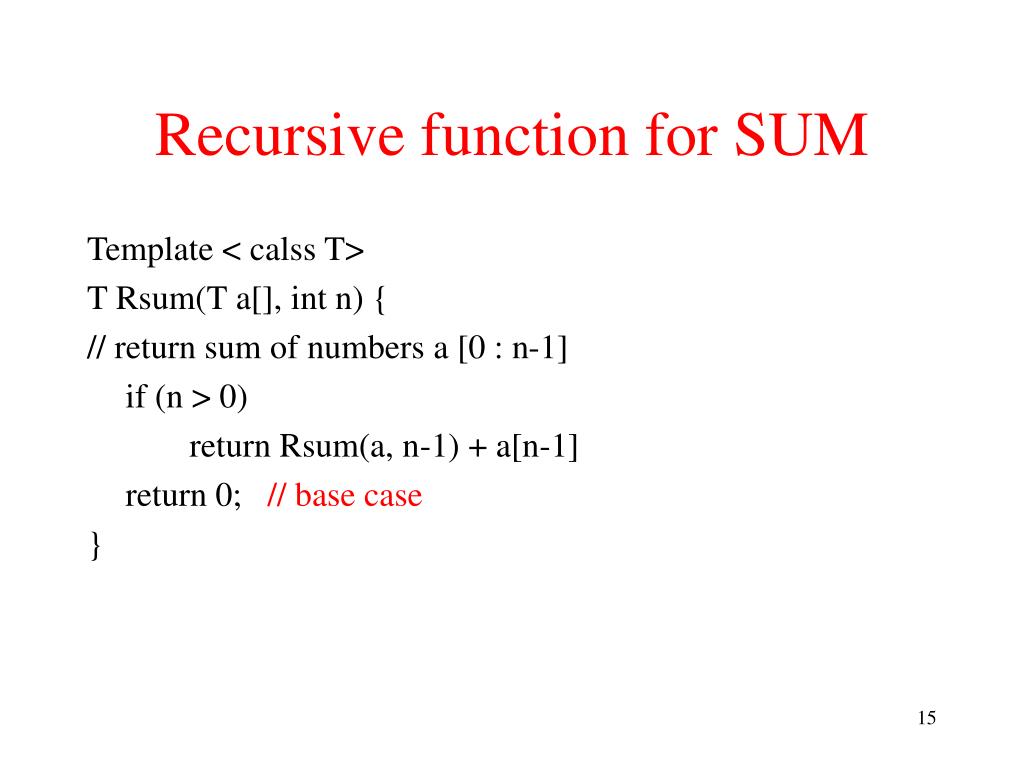 Recursive function for SUM

Template < calss T>
T Rsum(T a[], int n) {
// return sum of numbers a [0 : n-1]
if (n > 0)
return Rsum(a, n-1) + a[n-1]
return 0; // base case
}

15